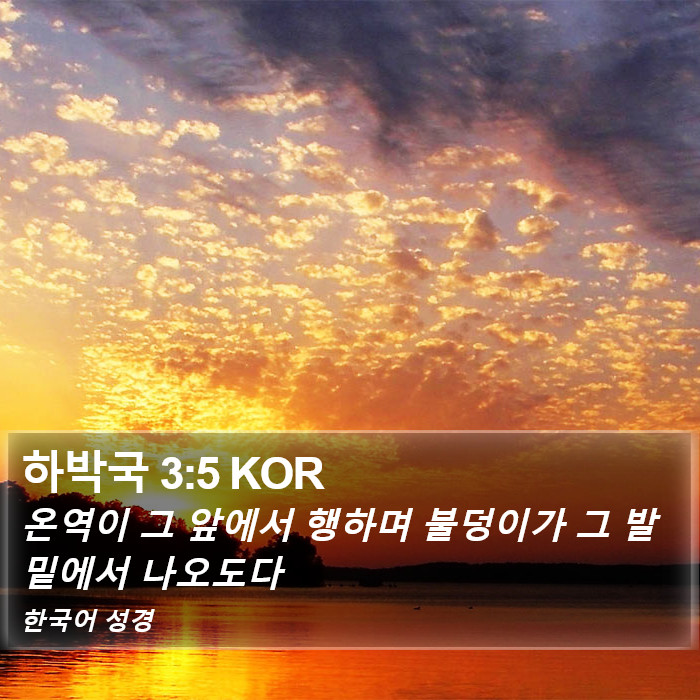 하박국 3:5 KOR
온역이 그 앞에서 행하며 불덩이가 그 발 밑에서 나오도다
한국어 성경